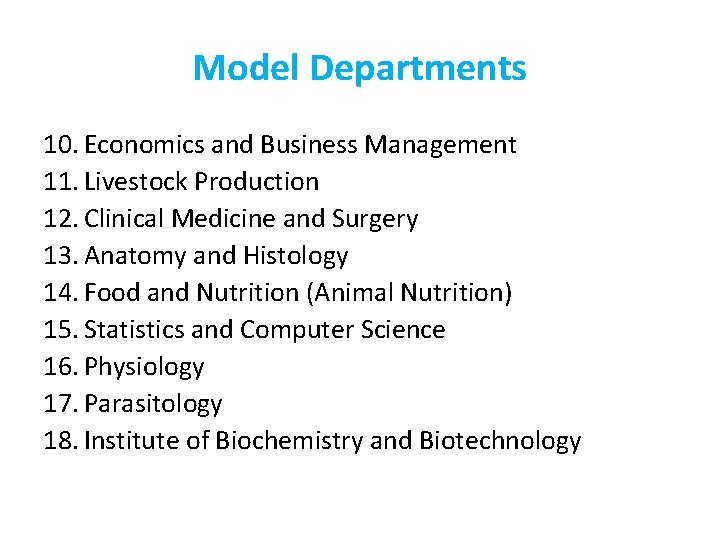 Model Departments

10. Economics and Business Management
11. Livestock Production
12. Clinical Medicine and Surgery
13. Anatomy and Histology
14. Food and Nutrition (Animal Nutrition)
15. Statistics and Computer Science
16. Physiology
17. Parasitology
18. Institute of Biochemistry and Biotechnology